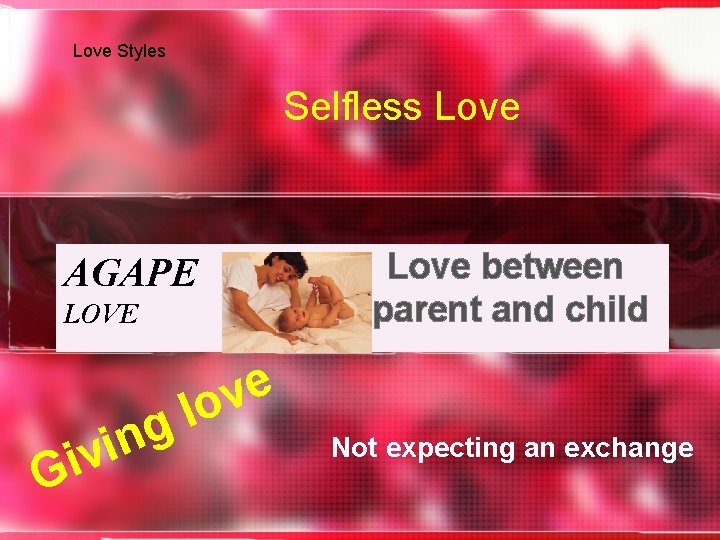 Love Styles

Selfless Love

AGAPE
LOVE

Love between parent and child

Giving love

Not expecting an exchange